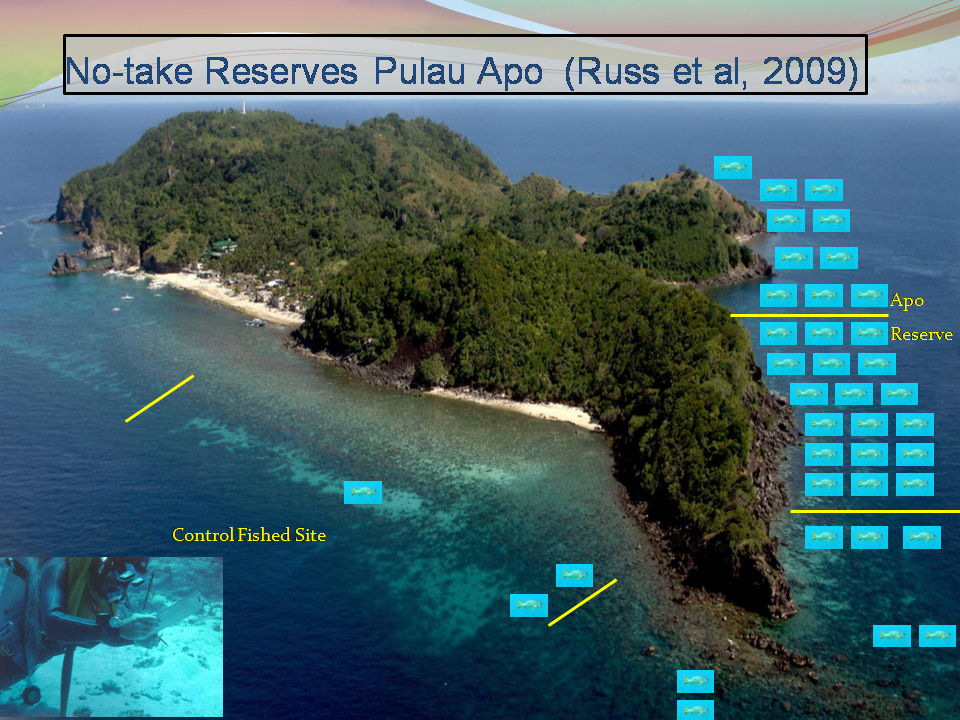 No-take Reserves Pulau Apo (Russ et al, 2009)

Apo
Reserve

Control Fished Site